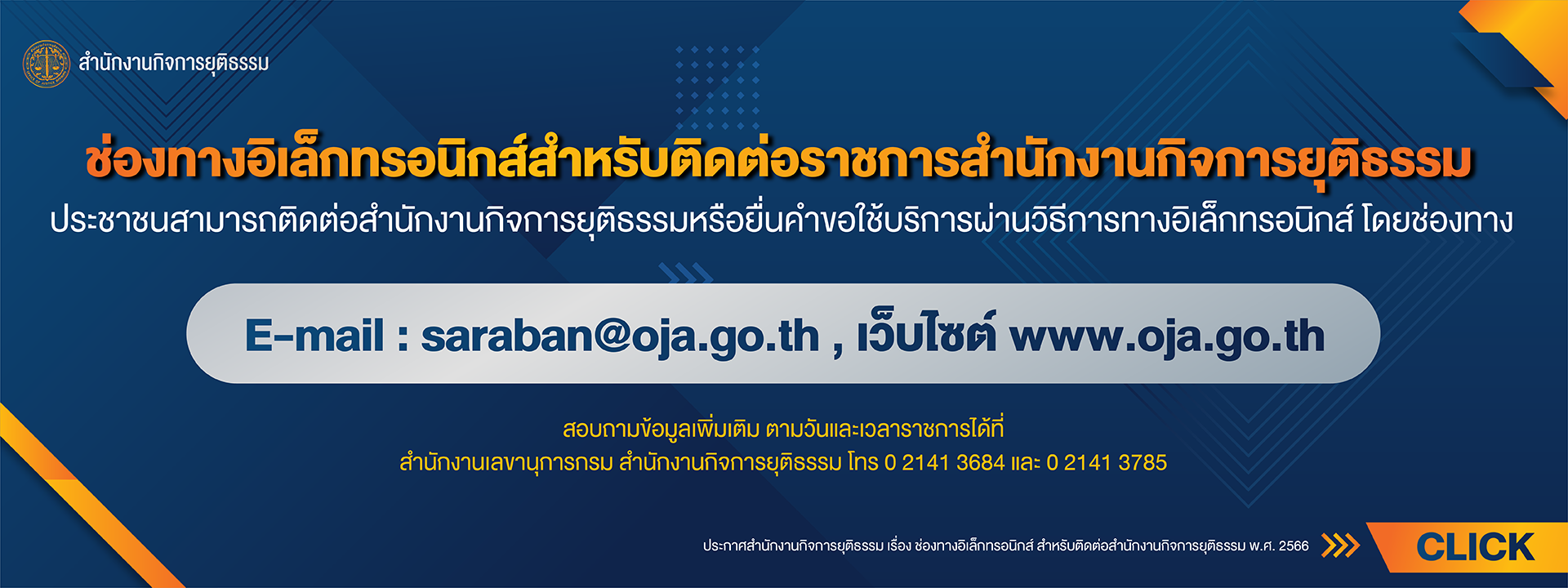 สำนักงานกิจการยุติธรรม

ช่องทางอิเล็กทรอนิกส์สำหรับติดต่อราชการสำนักงานกิจการยุติธรรม

ประชาชนสามารถติดต่อสำนักงานกิจการยุติธรรมหรือยื่นคำขอใช้บริการผ่านวิธีการทางอิเล็กทรอนิกส์ โดยช่องทาง

E-mail : saraban@oja.go.th , เว็บไซต์ www.oja.go.th

สอบถามข้อมูลเพิ่มเติม ตามวันและเวลาราชการได้ที่
สำนักงานเลขานุการกรม สำนักงานกิจการยุติธรรม โทร 0 2141 3684 และ 0 2141 3785

ประกาศสำนักงานกิจการยุติธรรม เรื่อง ช่องทางอิเล็กทรอนิกส์ สำหรับติดต่อสำนักงานกิจการยุติธรรม พ.ศ. 2566

CLICK